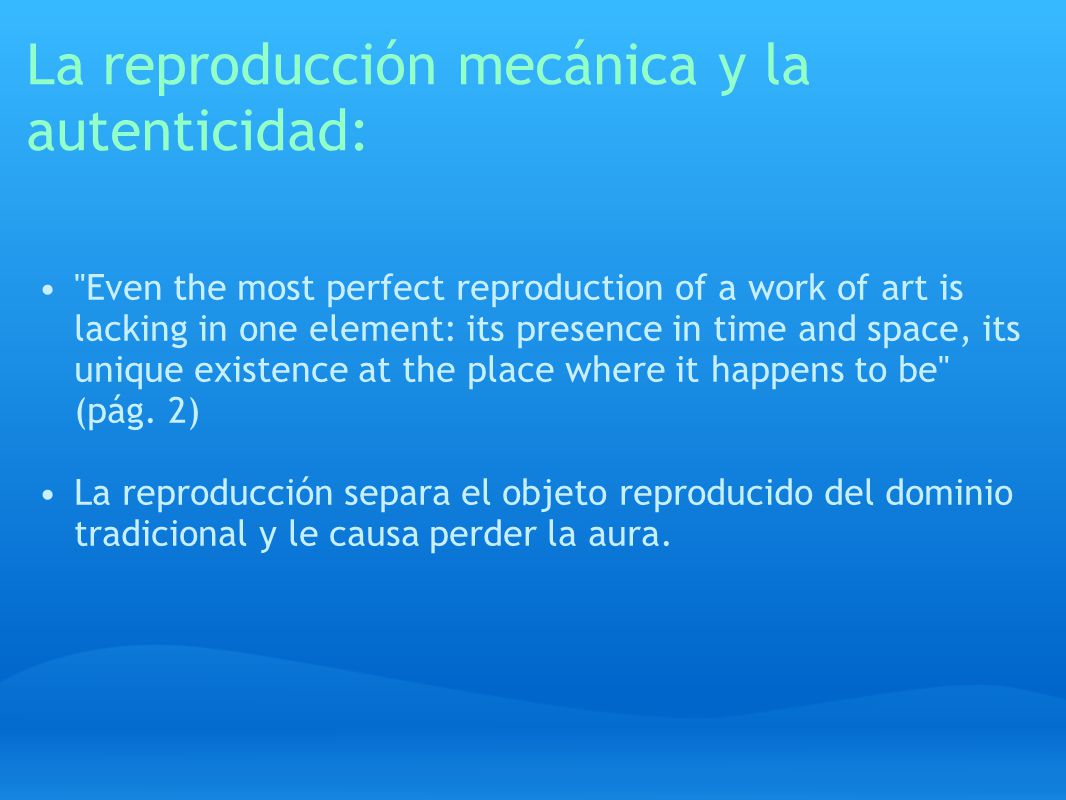 La reproducción mecánica y la autenticidad:

• "Even the most perfect reproduction of a work of art is lacking in one element: its presence in time and space, its unique existence at the place where it happens to be" (pág. 2)

• La reproducción separa el objeto reproducido del dominio tradicional y le causa perder la aura.